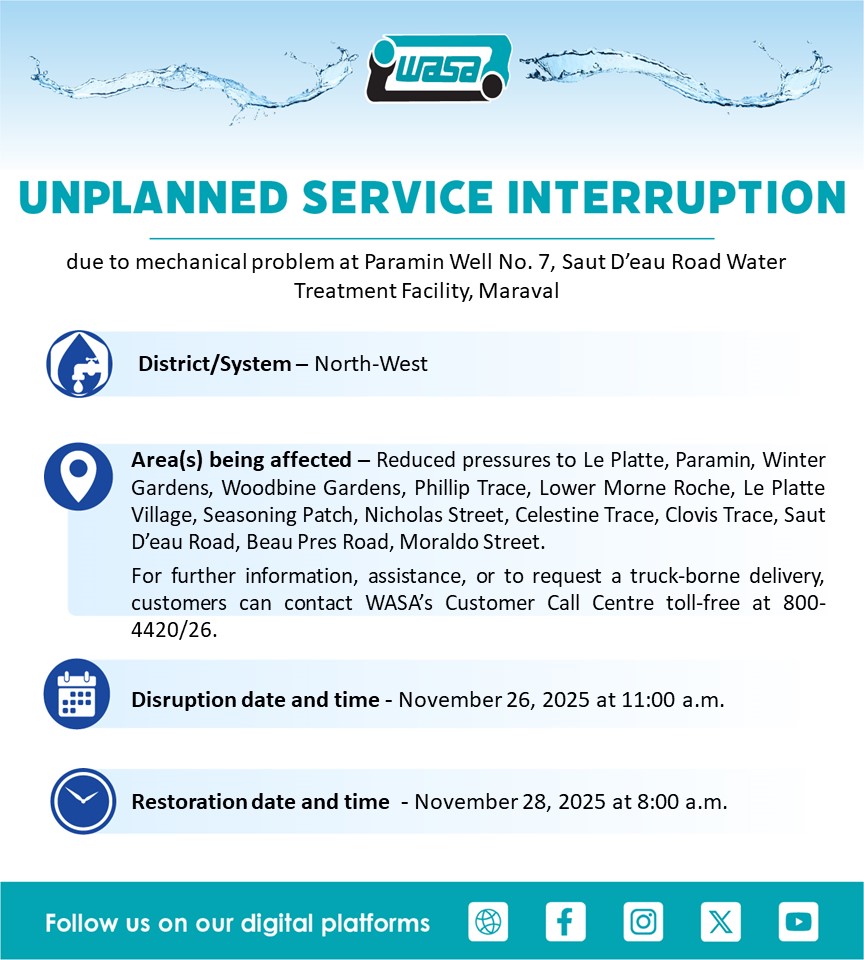 WASA

UNPLANNED SERVICE INTERRUPTION

due to mechanical problem at Paramin Well No. 7, Saut D'eau Road Water Treatment Facility, Maraval

District/System – North-West

Area(s) being affected – Reduced pressures to Le Platte, Paramin, Winter Gardens, Woodbine Gardens, Phillip Trace, Lower Morne Roche, Le Platte Village, Seasoning Patch, Nicholas Street, Celestine Trace, Clovis Trace, Saut D'eau Road, Beau Pres Road, Moraldo Street.

For further information, assistance, or to request a truck-borne delivery, customers can contact WASA's Customer Call Centre toll-free at 800-4420/26.

Disruption date and time - November 26, 2025 at 11:00 a.m.

Restoration date and time - November 28, 2025 at 8:00 a.m.

Follow us on our digital platforms